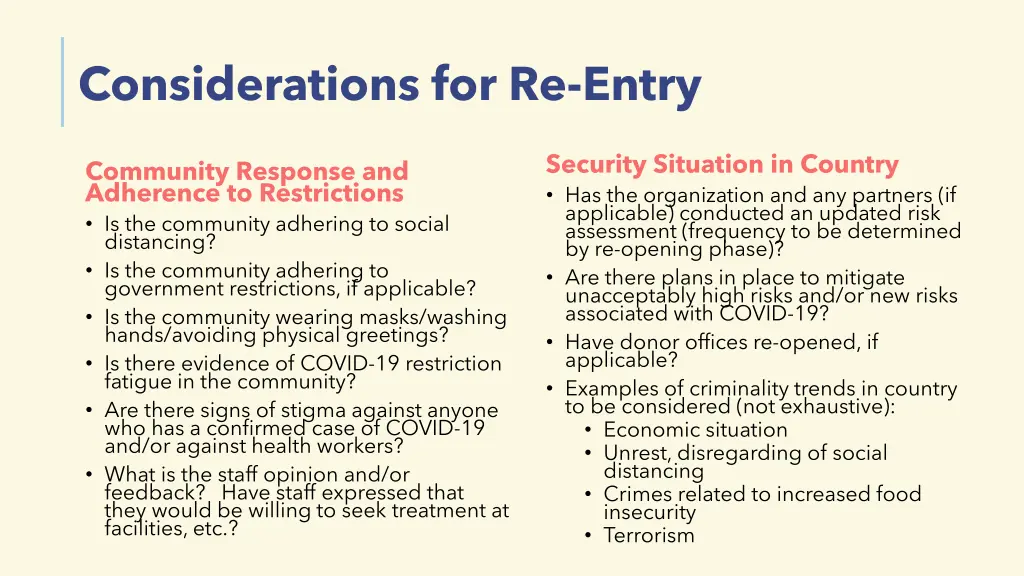 Considerations for Re-Entry

Community Response and Adherence to Restrictions
• Is the community adhering to social distancing?
• Is the community adhering to government restrictions, if applicable?
• Is the community wearing masks/washing hands/avoiding physical greetings?
• Is there evidence of COVID-19 restriction fatigue in the community?
• Are there signs of stigma against anyone who has a confirmed case of COVID-19 and/or against health workers?
• What is the staff opinion and/or feedback? Have staff expressed that they would be willing to seek treatment at facilities, etc.?

Security Situation in Country
• Has the organization and any partners (if applicable) conducted an updated risk assessment (frequency to be determined by re-opening phase)?
• Are there plans in place to mitigate unacceptably high risks and/or new risks associated with COVID-19?
• Have donor offices re-opened, if applicable?
• Examples of criminality trends in country to be considered (not exhaustive):
• Economic situation
• Unrest, disregarding of social distancing
• Crimes related to increased food insecurity
• Terrorism